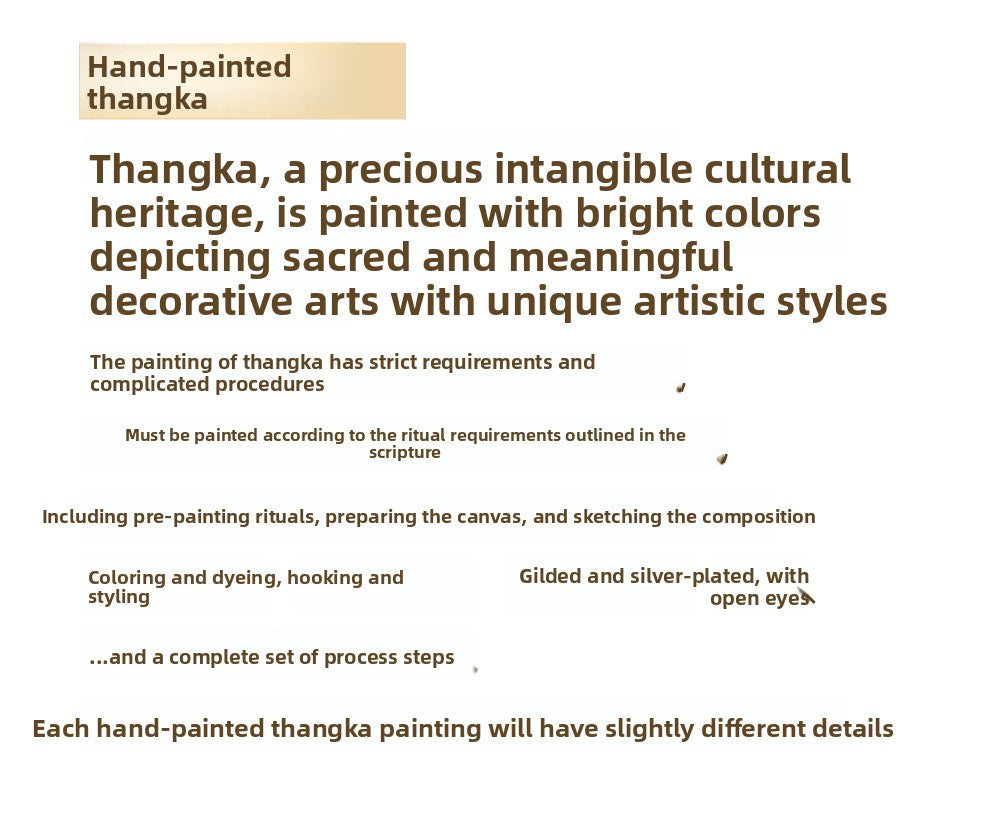 Hand-painted thangka

Thangka, a precious intangible cultural heritage, is painted with bright colors depicting sacred and meaningful decorative arts with unique artistic styles

The painting of thangka has strict requirements and complicated procedures

Must be painted according to the ritual requirements outlined in the scripture

Including pre-painting rituals, preparing the canvas, and sketching the composition

Coloring and dyeing, hooking and styling

Gilded and silver-plated, with open eyes

...and a complete set of process steps

Each hand-painted thangka painting will have slightly different details